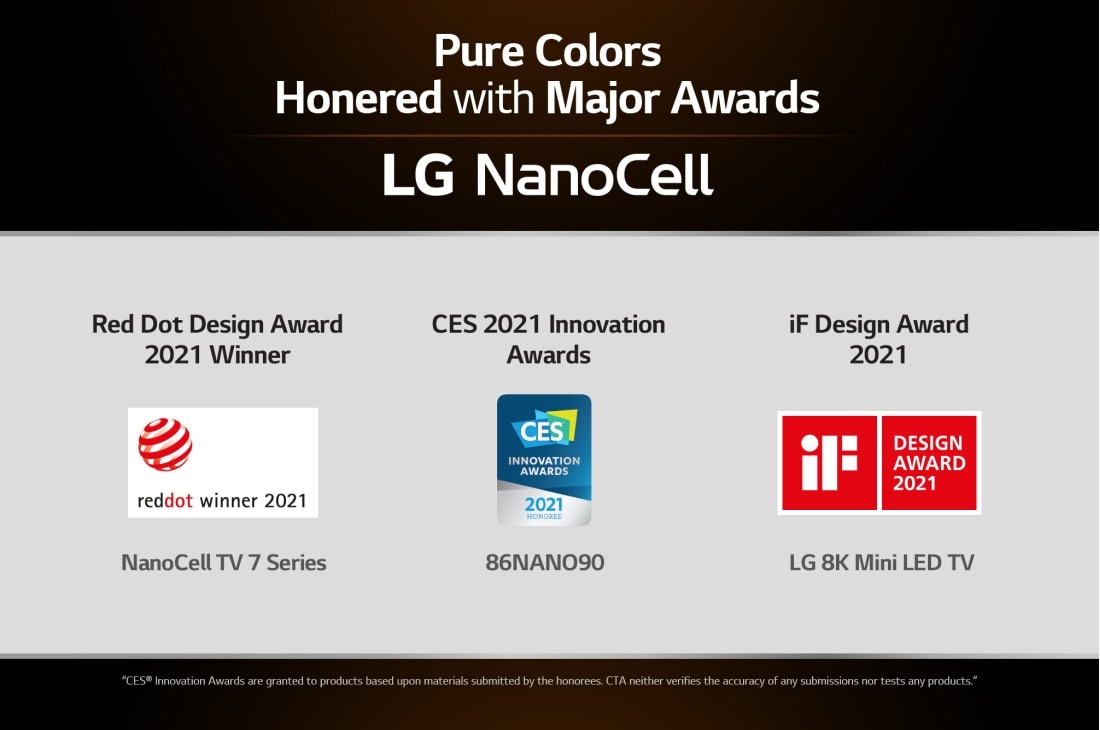 Pure Colors
Honered with Major Awards

LG NanoCell

Red Dot Design Award 2021 Winner

reddot winner 2021

NanoCell TV 7 Series

CES 2021 Innovation Awards

CES
INNOVATION AWARDS
2021
HONOREE

86NANO90

iF Design Award 2021

iF
DESIGN AWARD 2021

LG 8K Mini LED TV

"CES® Innovation Awards are granted to products based upon materials submitted by the honorees. CTA neither verifies the accuracy of any submissions nor tests any products."